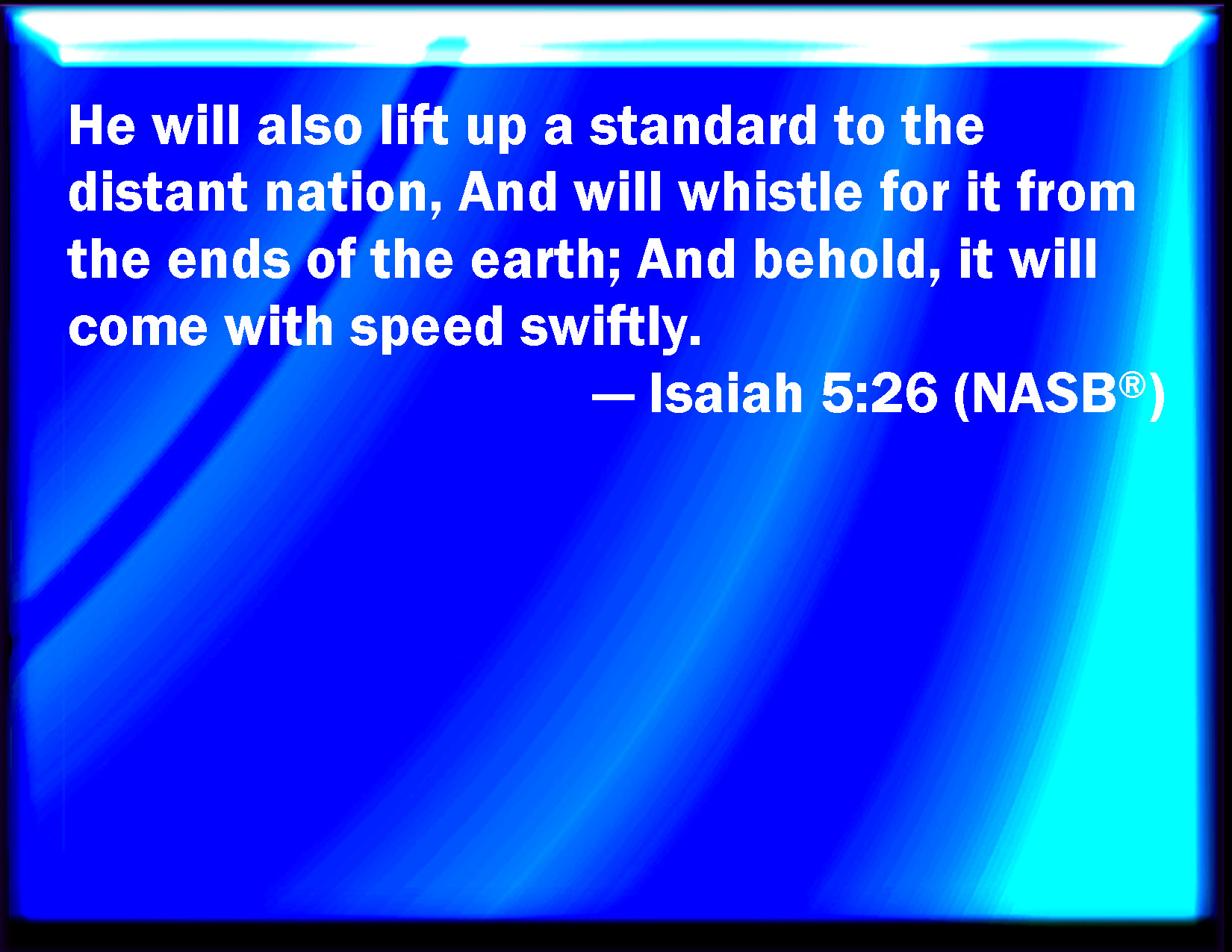 He will also lift up a standard to the distant nation, And will whistle for it from the ends of the earth; And behold, it will come with speed swiftly.

— Isaiah 5:26 (NASB®)